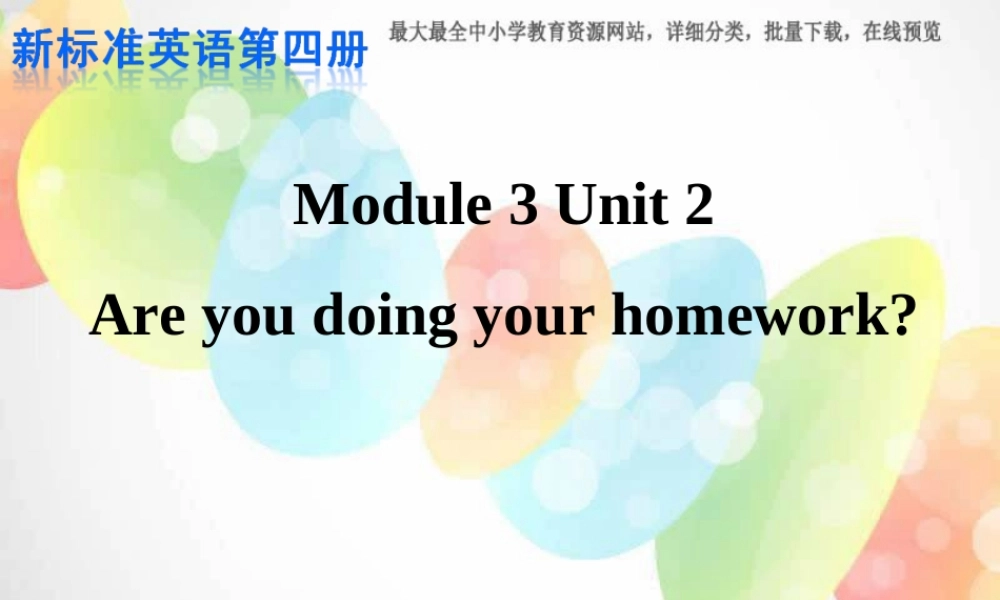 新标准英语第四册

最大最全中小学教育资源网站，详细分类，批量下载，在线预览

Module 3 Unit 2

Are you doing your homework?